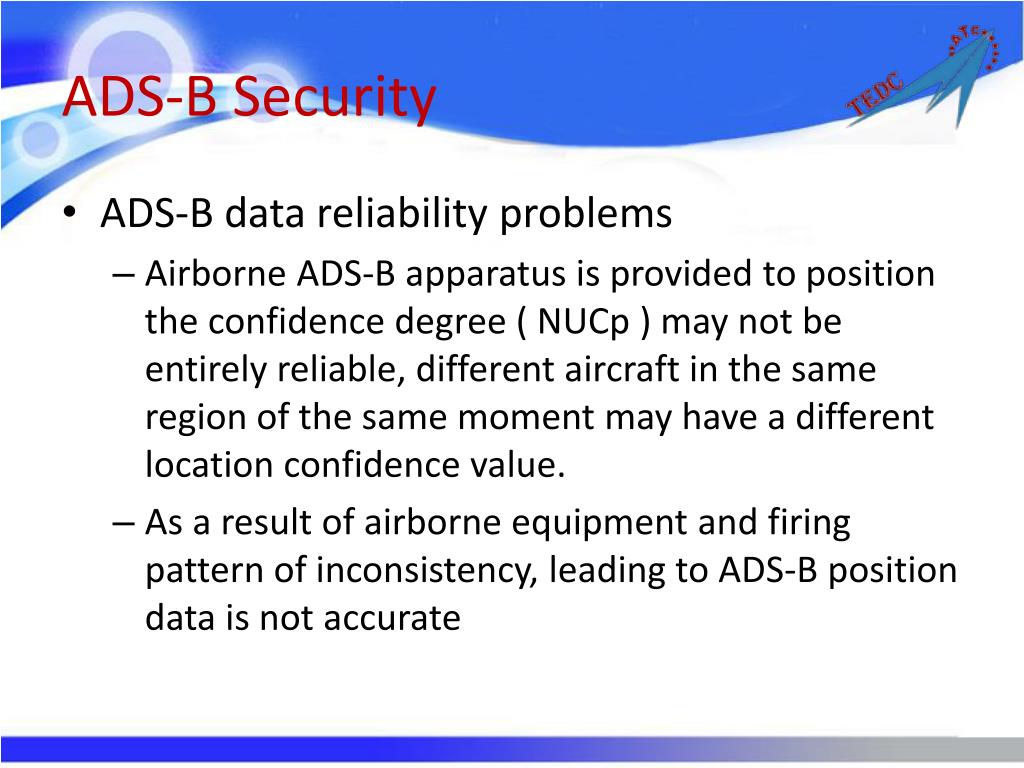 ADS-B Security

TEDC

ATC

• ADS-B data reliability problems
– Airborne ADS-B apparatus is provided to position the confidence degree ( NUCp ) may not be entirely reliable, different aircraft in the same region of the same moment may have a different location confidence value.
– As a result of airborne equipment and firing pattern of inconsistency, leading to ADS-B position data is not accurate